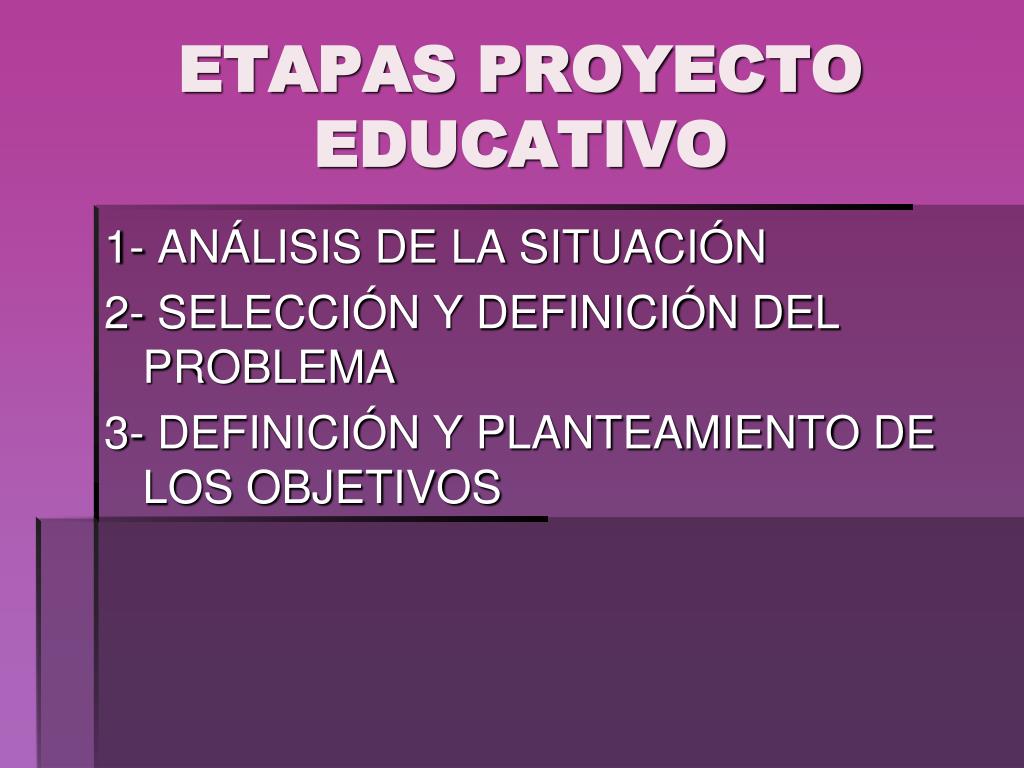 ETAPAS PROYECTO EDUCATIVO

1- ANÁLISIS DE LA SITUACIÓN

2- SELECCIÓN Y DEFINICIÓN DEL PROBLEMA

3- DEFINICIÓN Y PLANTEAMIENTO DE LOS OBJETIVOS